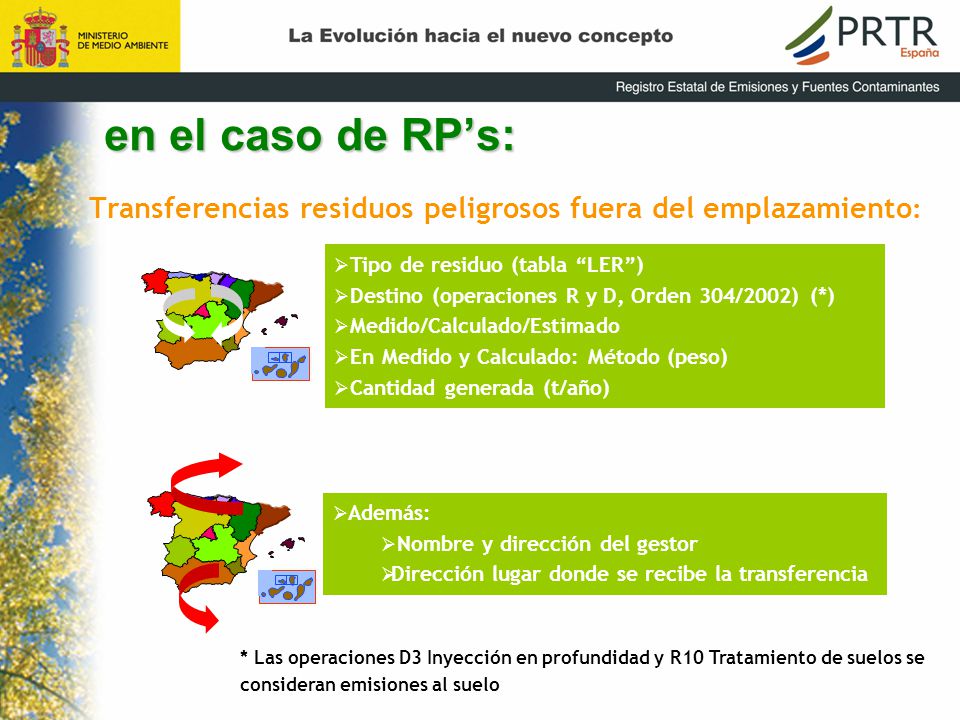 MINISTERIO DE MEDIO AMBIENTE

La Evolución hacia el nuevo concepto

PRTR España

Registro Estatal de Emisiones y Fuentes Contaminantes

en el caso de RP's:

Transferencias residuos peligrosos fuera del emplazamiento:

➢Tipo de residuo (tabla "LER")
➢Destino (operaciones R y D, Orden 304/2002) (*)
➢Medido/Calculado/Estimado
➢En Medido y Calculado: Método (peso)
➢Cantidad generada (t/año)

➢Además:
➢Nombre y dirección del gestor
➢Dirección lugar donde se recibe la transferencia

* Las operaciones D3 Inyección en profundidad y R10 Tratamiento de suelos se consideran emisiones al suelo